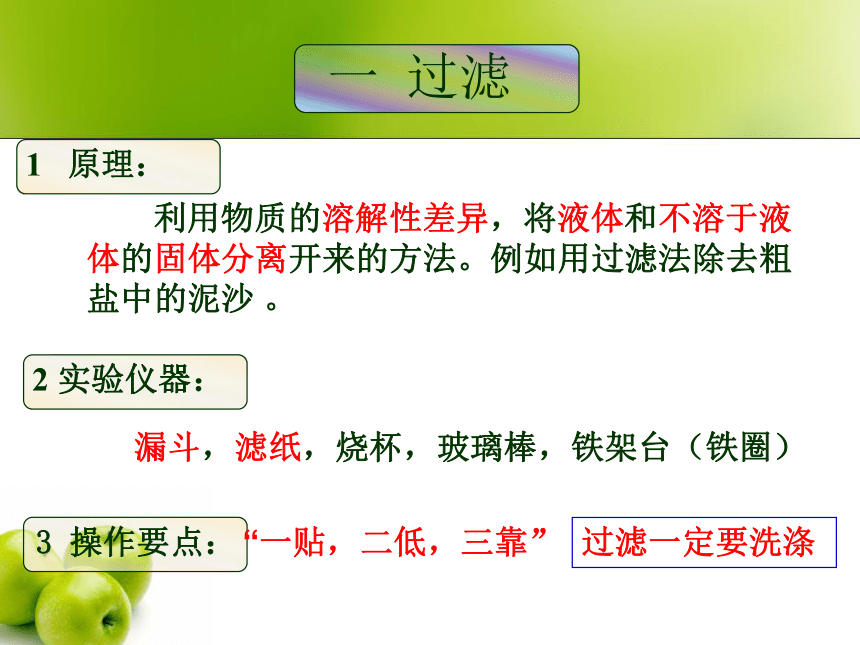 一 过滤

1 原理：

利用物质的溶解性差异，将液体和不溶于液体的固体分离开来的方法。例如用过滤法除去粗盐中的泥沙 。

2 实验仪器：

漏斗，滤纸，烧杯，玻璃棒，铁架台（铁圈）

3 操作要点：“一贴，二低，三靠”

过滤一定要洗涤